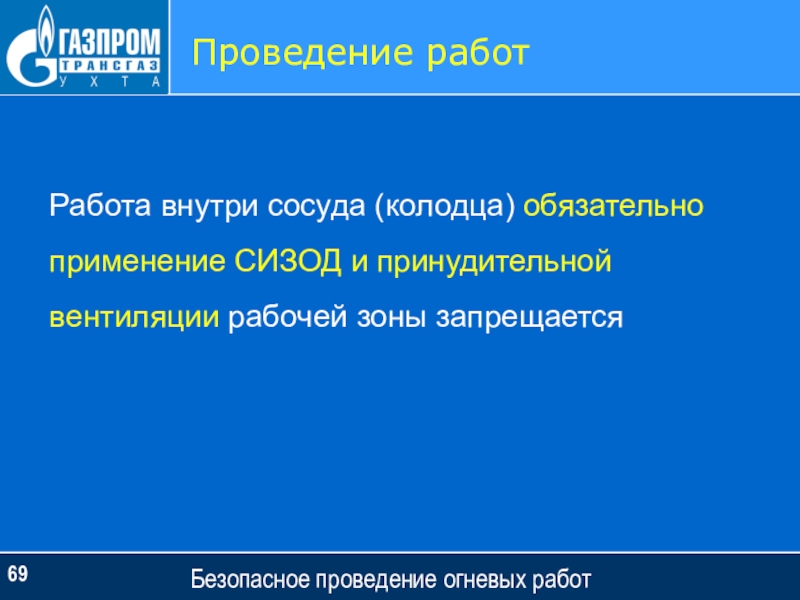 ГАЗПРОМ
ТРАНСГАЗ
УХТА

Проведение работ

Работа внутри сосуда (колодца) обязательно применение СИЗОД и принудительной вентиляции рабочей зоны запрещается

69

Безопасное проведение огневых работ